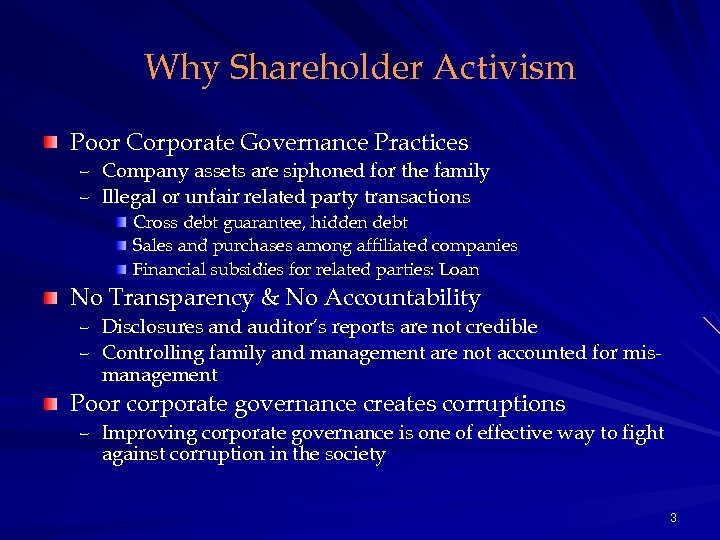 Why Shareholder Activism

Poor Corporate Governance Practices
– Company assets are siphoned for the family
– Illegal or unfair related party transactions
Cross debt guarantee, hidden debt
Sales and purchases among affiliated companies
Financial subsidies for related parties: Loan

No Transparency & No Accountability
– Disclosures and auditor's reports are not credible
– Controlling family and management are not accounted for mis-management

Poor corporate governance creates corruptions
– Improving corporate governance is one of effective way to fight against corruption in the society

3